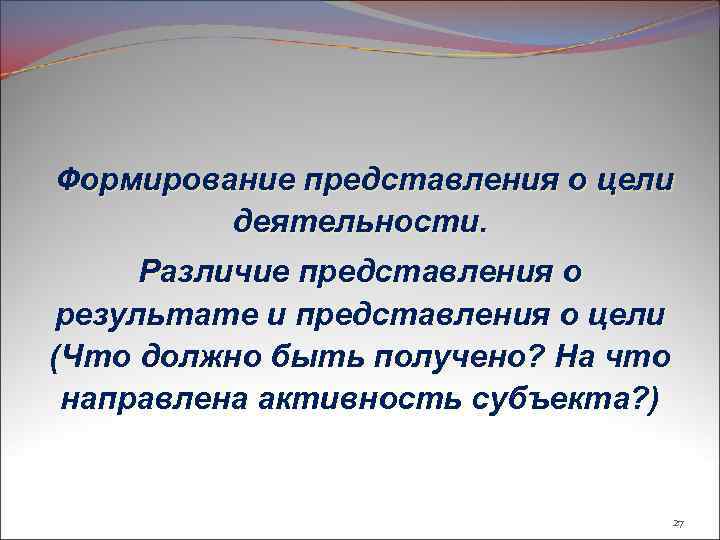 Формирование представления о цели деятельности.

Различие представления о результате и представления о цели (Что должно быть получено? На что направлена активность субъекта?)

27